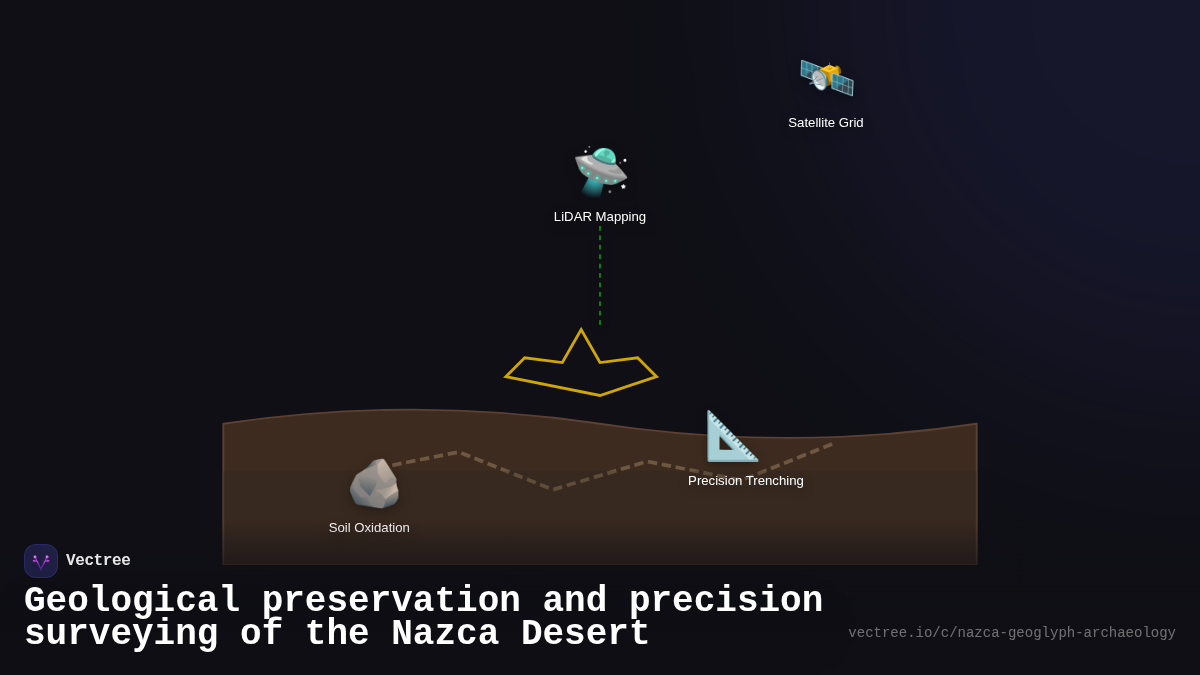 Satellite Grid

LiDAR Mapping

Precision Trenching

Soil Oxidation

Vectree

Geological preservation and precision surveying of the Nazca Desert

vectree.io/c/nazca-geoglyph-archaeology